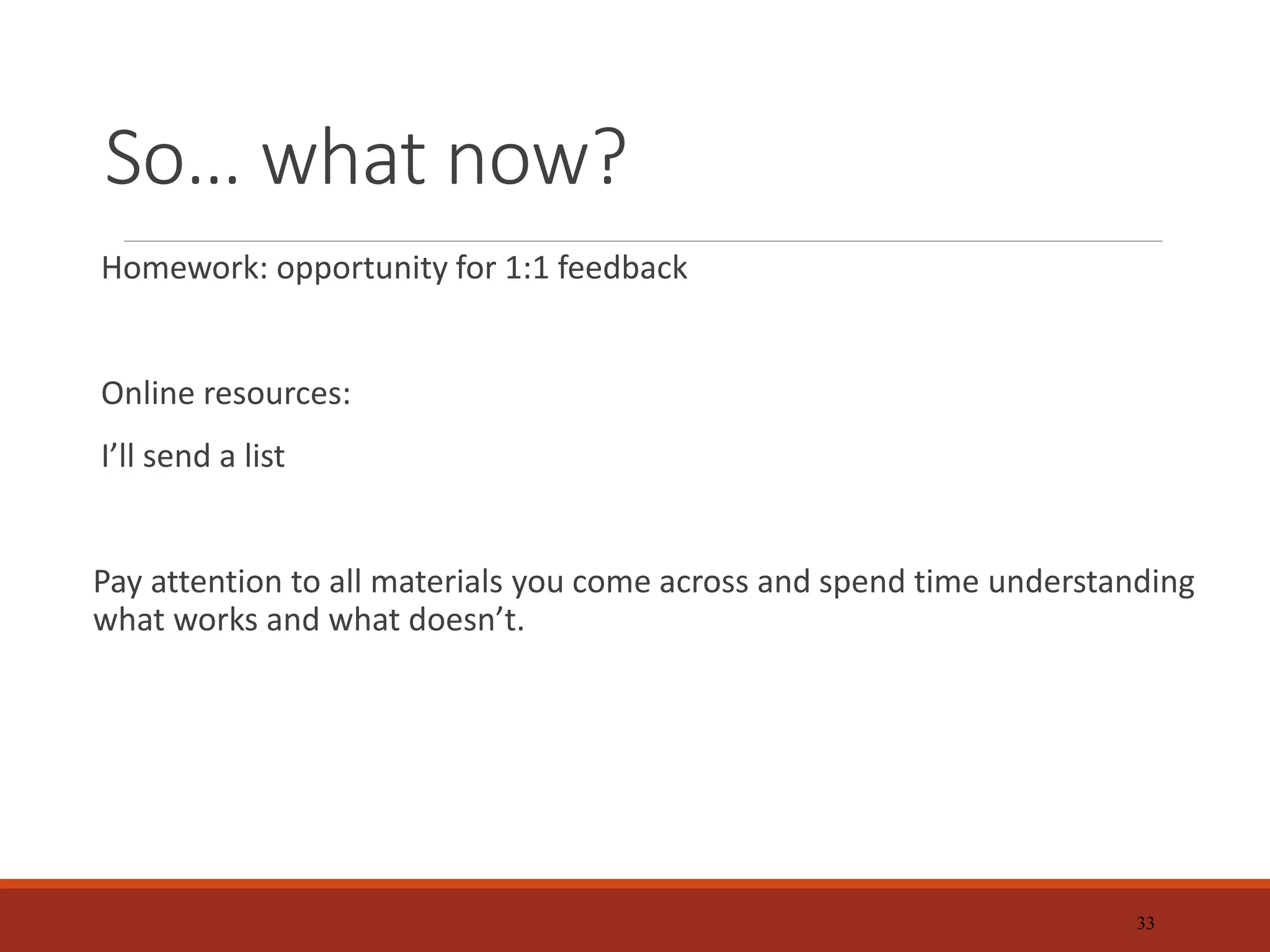 So… what now?

Homework: opportunity for 1:1 feedback

Online resources:

I’ll send a list

Pay attention to all materials you come across and spend time understanding what works and what doesn’t.

33